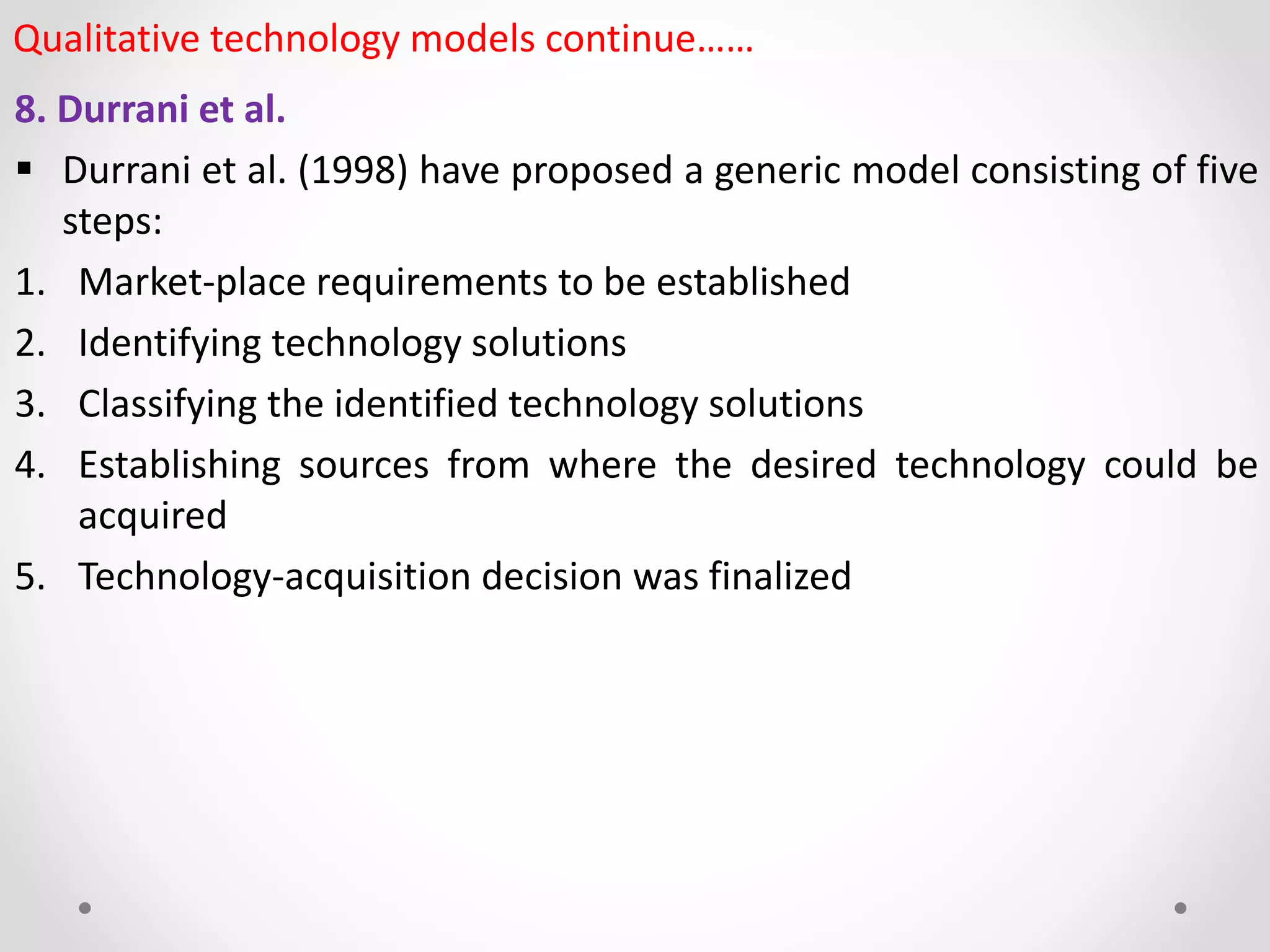 Qualitative technology models continue……

8. Durrani et al.

▪ Durrani et al. (1998) have proposed a generic model consisting of five steps:

1. Market-place requirements to be established
2. Identifying technology solutions
3. Classifying the identified technology solutions
4. Establishing sources from where the desired technology could be acquired
5. Technology-acquisition decision was finalized